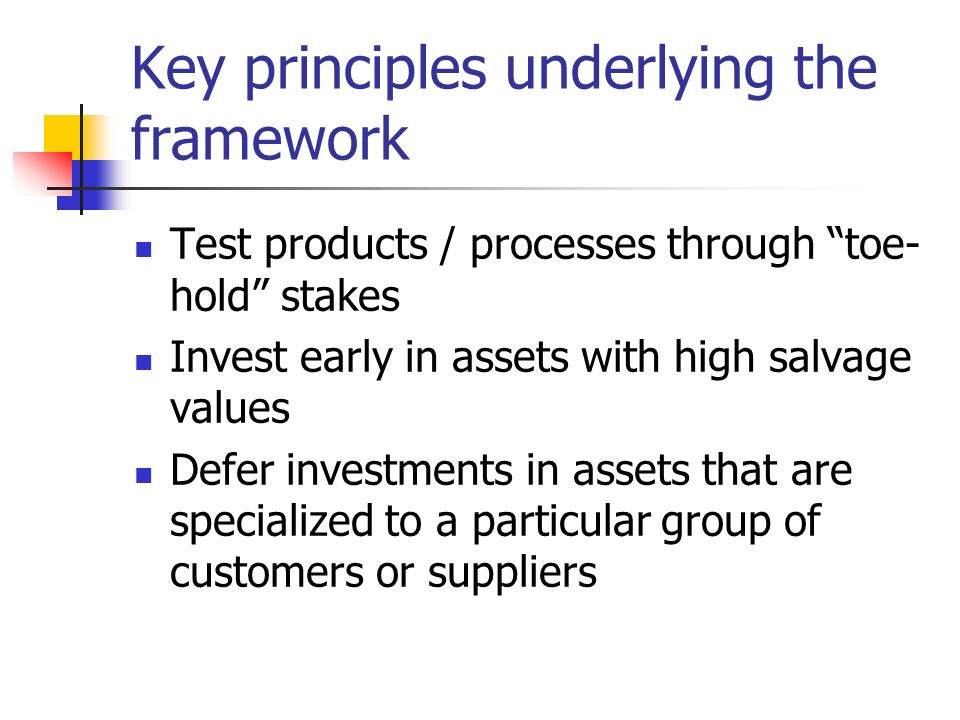 Key principles underlying the framework

- Test products / processes through “toe-hold” stakes
- Invest early in assets with high salvage values
- Defer investments in assets that are specialized to a particular group of customers or suppliers